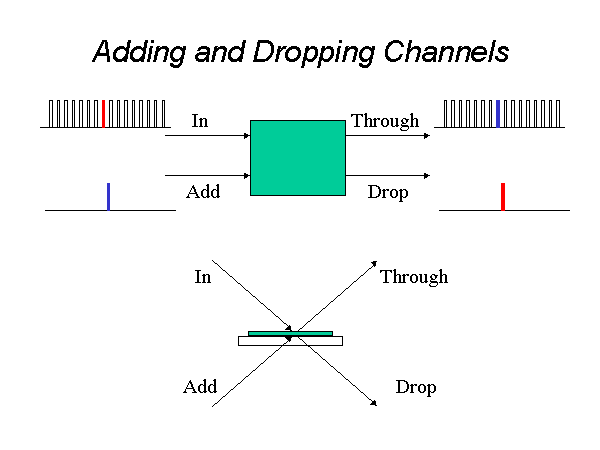 Adding and Dropping Channels

In

Through

Add

Drop

In

Through

Add

Drop